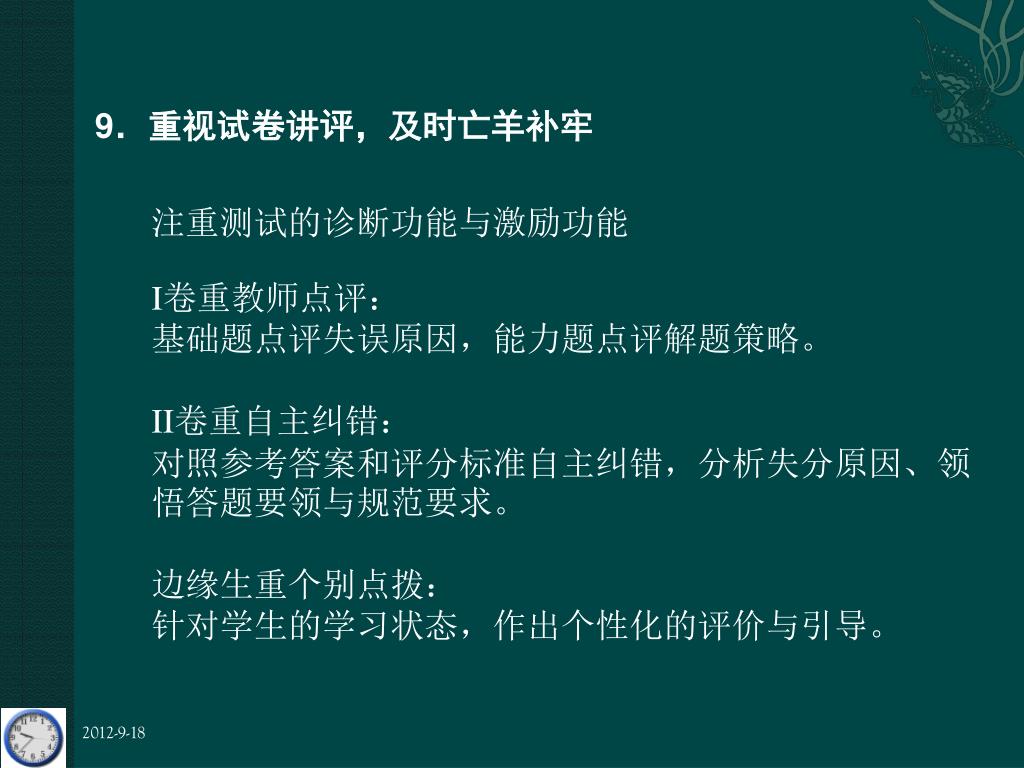 9．重视试卷讲评，及时亡羊补牢

注重测试的诊断功能与激励功能

I卷重教师点评：
基础题点评失误原因，能力题点评解题策略。

II卷重自主纠错：
对照参考答案和评分标准自主纠错，分析失分原因、领悟答题要领与规范要求。

边缘生重个别点拨：
针对学生的学习状态，作出个性化的评价与引导。

2012-9-18